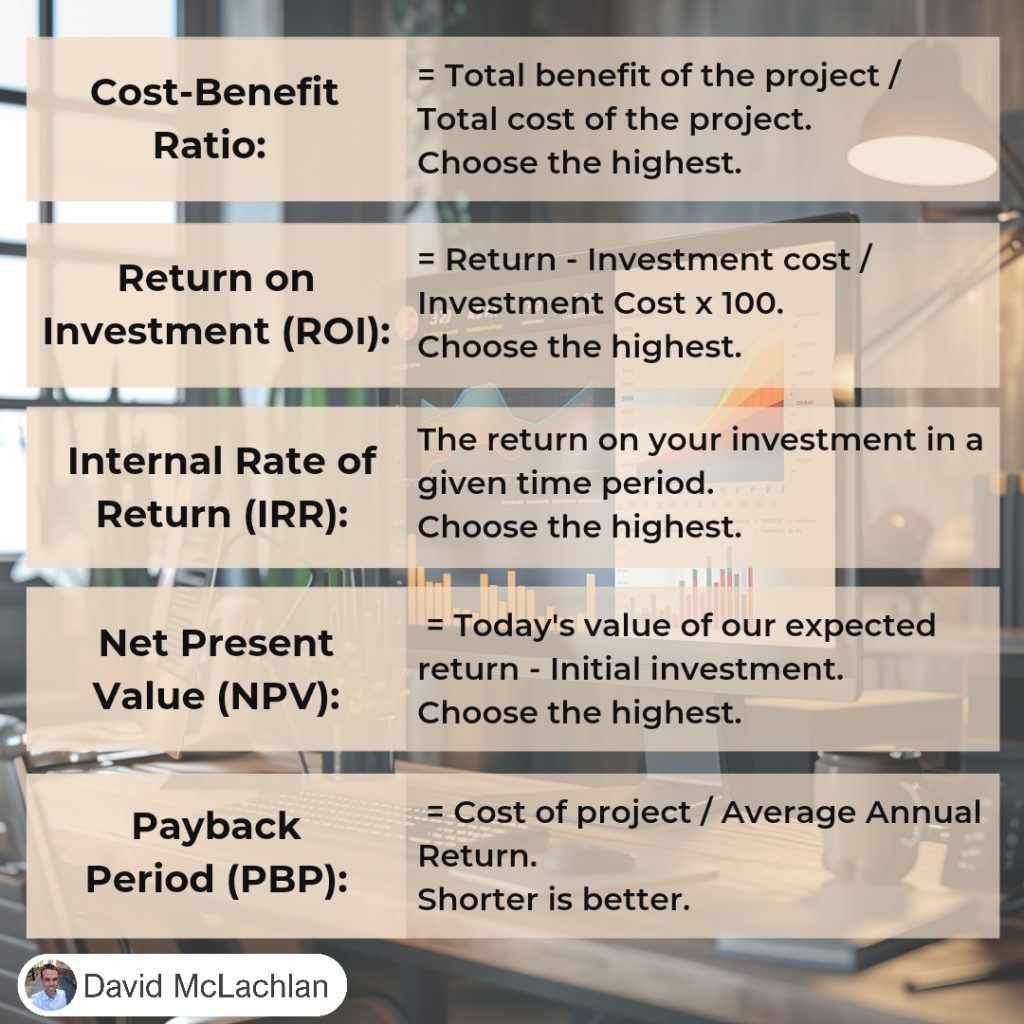 | Cost-Benefit Ratio: | = Total benefit of the project / Total cost of the project. Choose the highest. |
|---|---|
| Return on Investment (ROI): | = Return - Investment cost / Investment Cost x 100. Choose the highest. |
| Internal Rate of Return (IRR): | The return on your investment in a given time period. Choose the highest. |
| Net Present Value (NPV): | = Today's value of our expected return - Initial investment. Choose the highest. |
| Payback Period (PBP): | = Cost of project / Average Annual Return. Shorter is better. |

David McLachlan